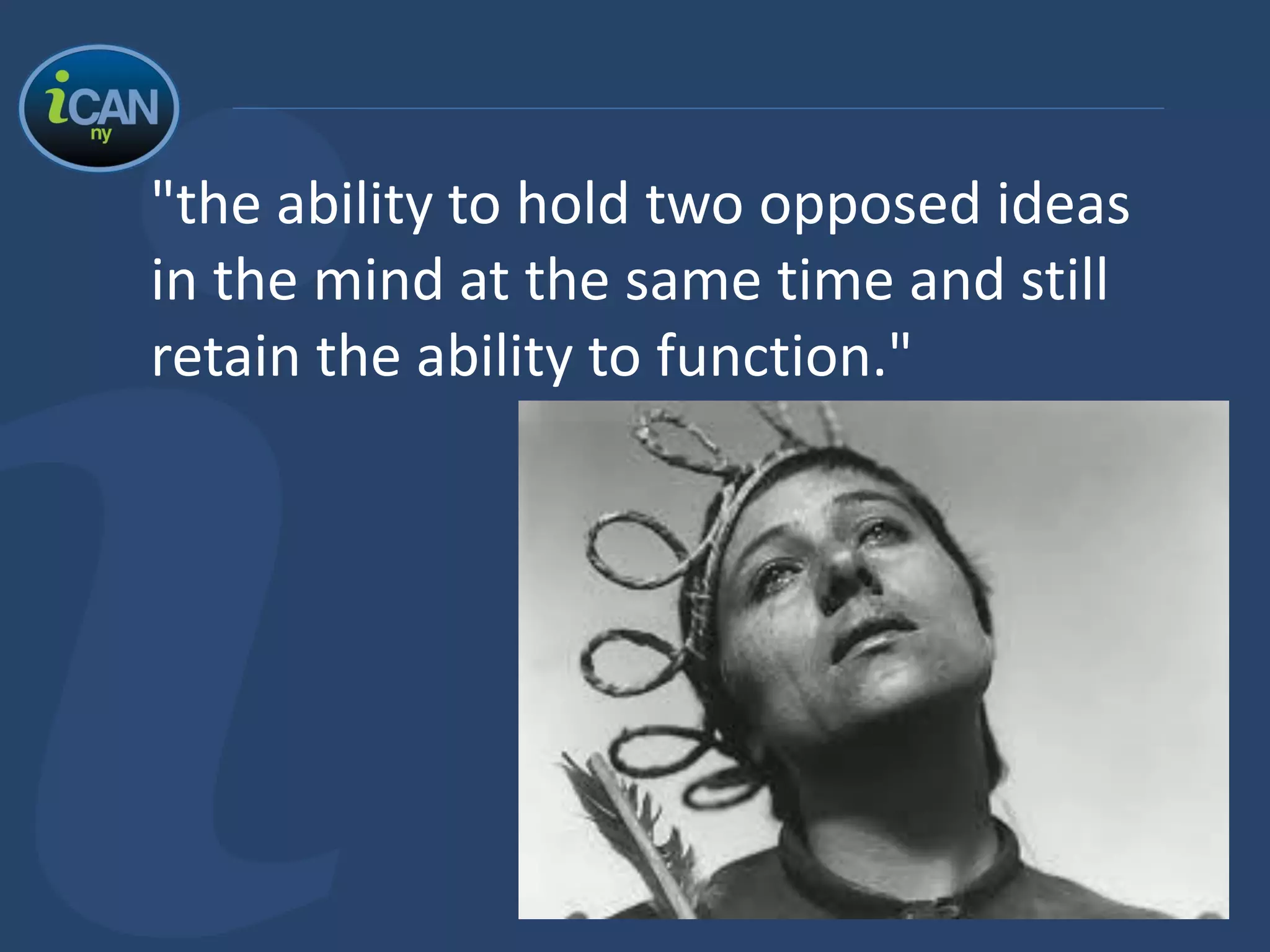 iCAN
ny

"the ability to hold two opposed ideas in the mind at the same time and still retain the ability to function."